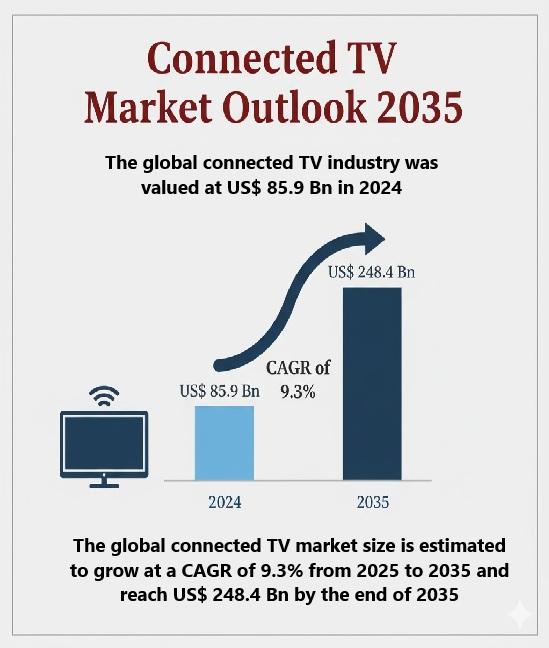 Connected TV Market Outlook 2035

The global connected TV industry was valued at US$ 85.9 Bn in 2024

US$ 248.4 Bn

CAGR of 9.3%

US$ 85.9 Bn

2024

2035

The global connected TV market size is estimated to grow at a CAGR of 9.3% from 2025 to 2035 and reach US$ 248.4 Bn by the end of 2035